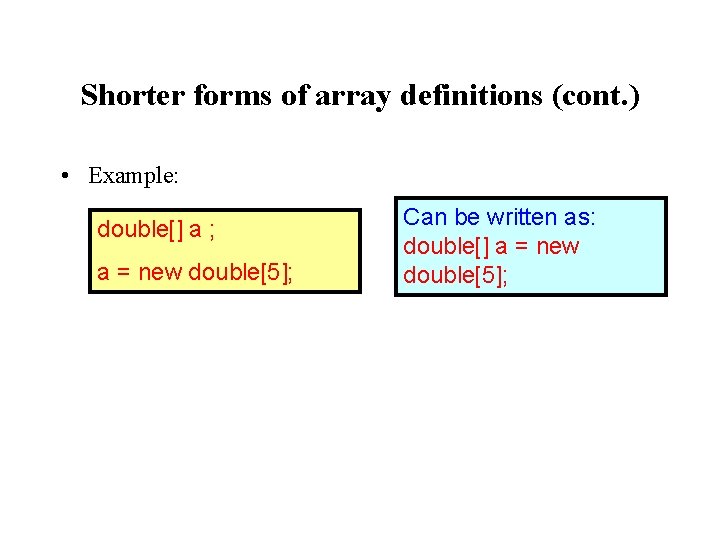 Shorter forms of array definitions (cont.)

• Example:

double[] a ;

a = new double[5];

Can be written as:
double[] a = new double[5];